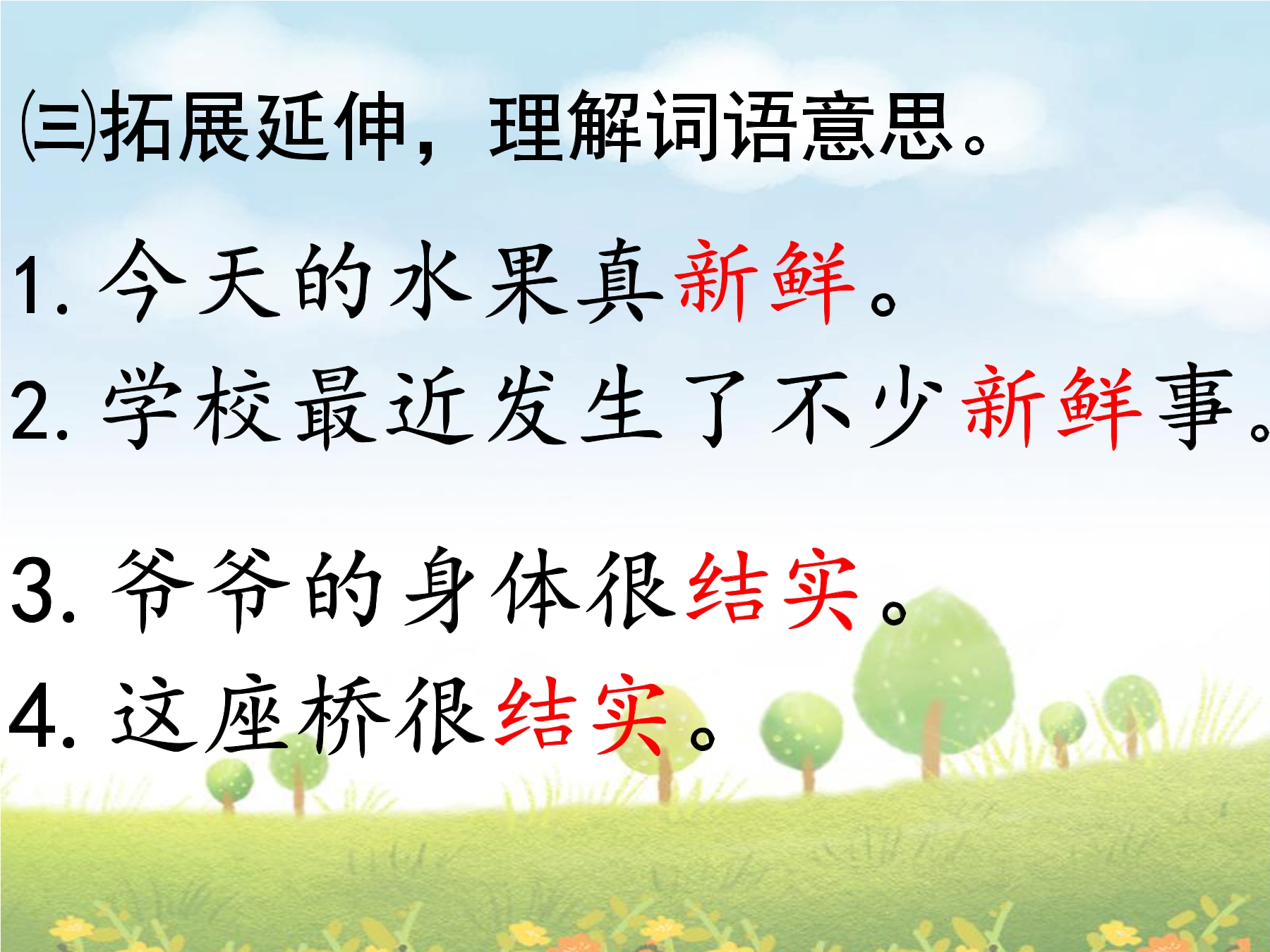 ㈢拓展延伸，理解词语意思。

1. 今天的水果真新鲜。
2. 学校最近发生了不少新鲜事。

3. 爷爷的身体很结实。
4. 这座桥很结实。